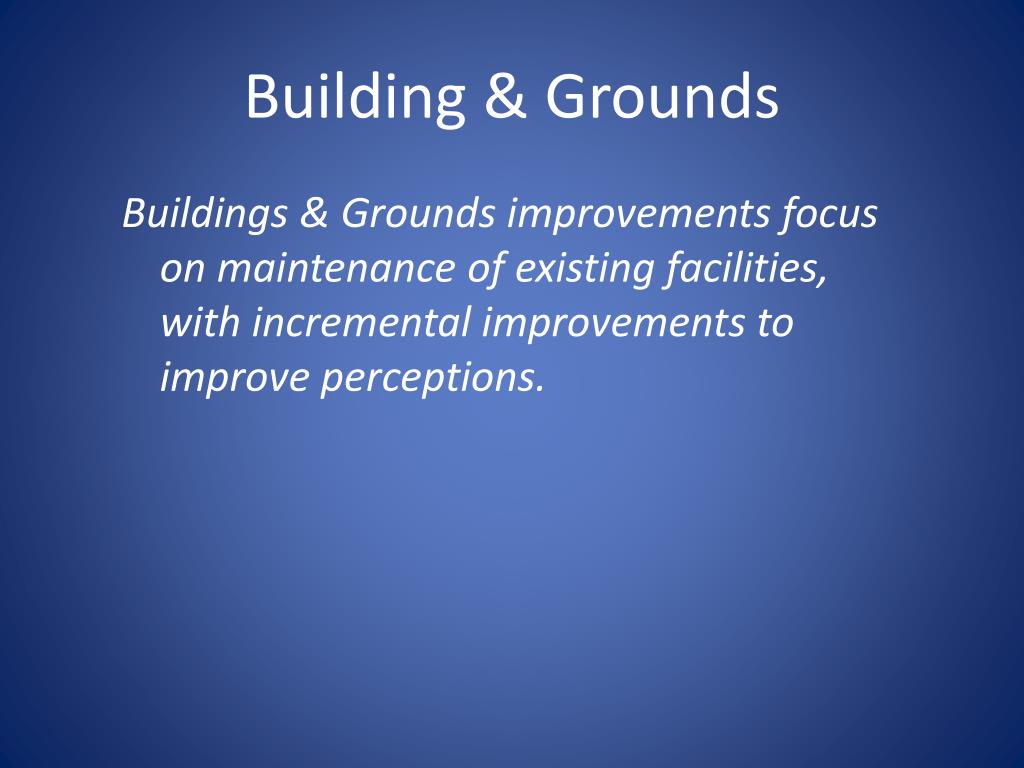 Building & Grounds

Buildings & Grounds improvements focus on maintenance of existing facilities, with incremental improvements to improve perceptions.